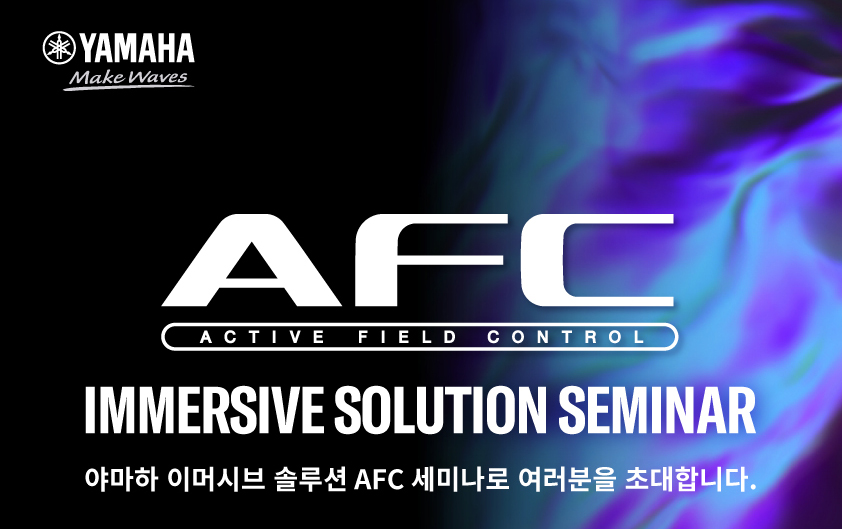 YAMAHA
Make Waves

AFC
ACTIVE FIELD CONTROL

IMMERSIVE SOLUTION SEMINAR

야마하 이머시브 솔루션 AFC 세미나로 여러분을 초대합니다.